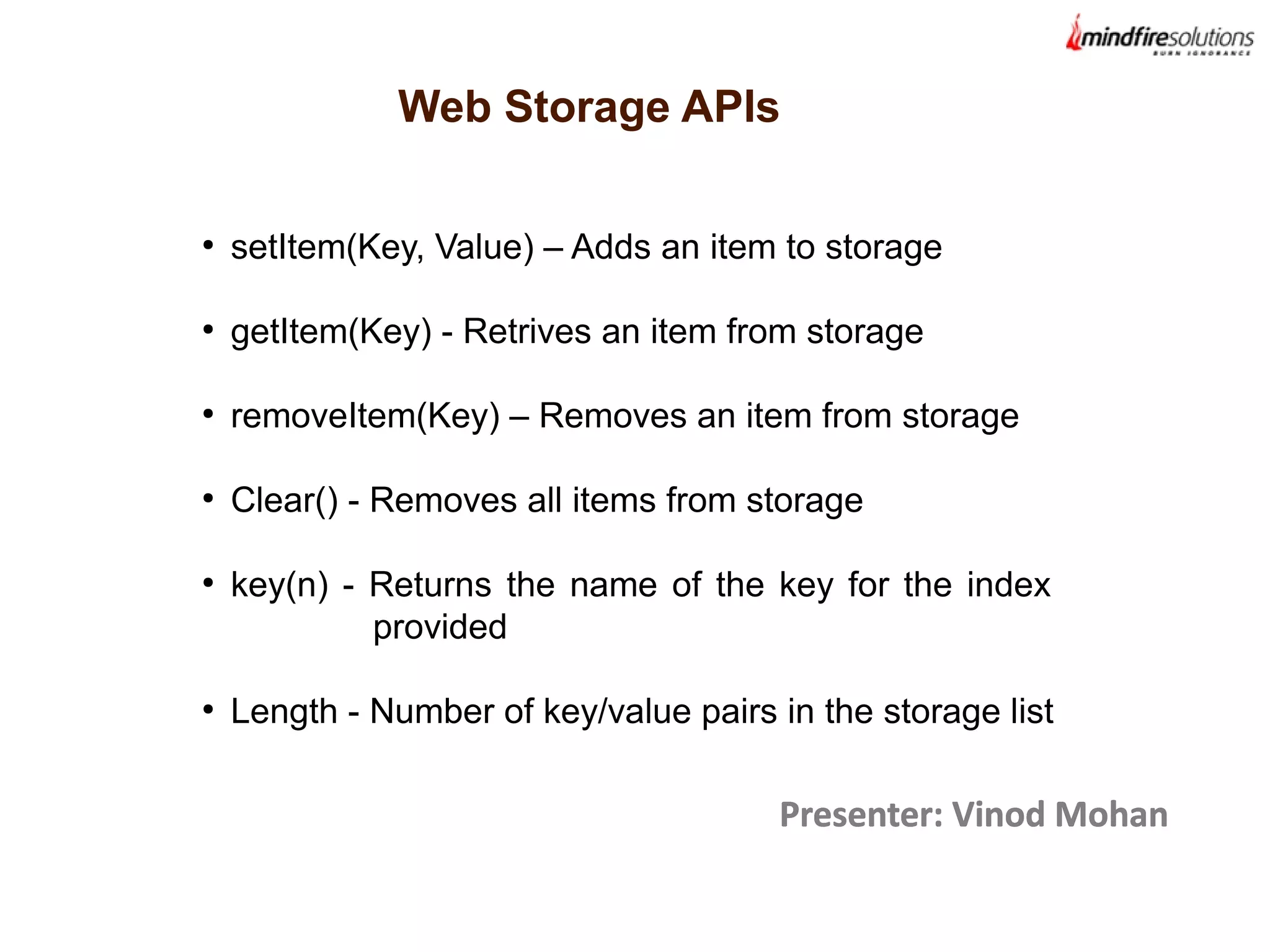 mindfiresolutions
BURN IGNORANCE

Web Storage APIs

• setItem(Key, Value) – Adds an item to storage

• getItem(Key) - Retrives an item from storage

• removeItem(Key) – Removes an item from storage

• Clear() - Removes all items from storage

• key(n) - Returns the name of the key for the index provided

• Length - Number of key/value pairs in the storage list

Presenter: Vinod Mohan